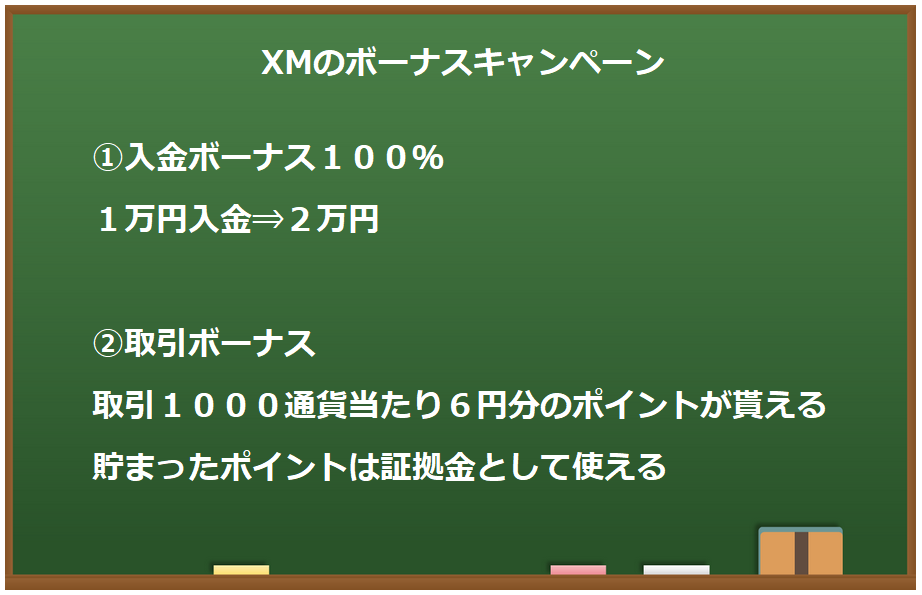 XMのボーナスキャンペーン

①入金ボーナス１００％

１万円入金⇒２万円

②取引ボーナス

取引１０００通貨当たり６円分のポイントが貰える

貯まったポイントは証拠金として使える